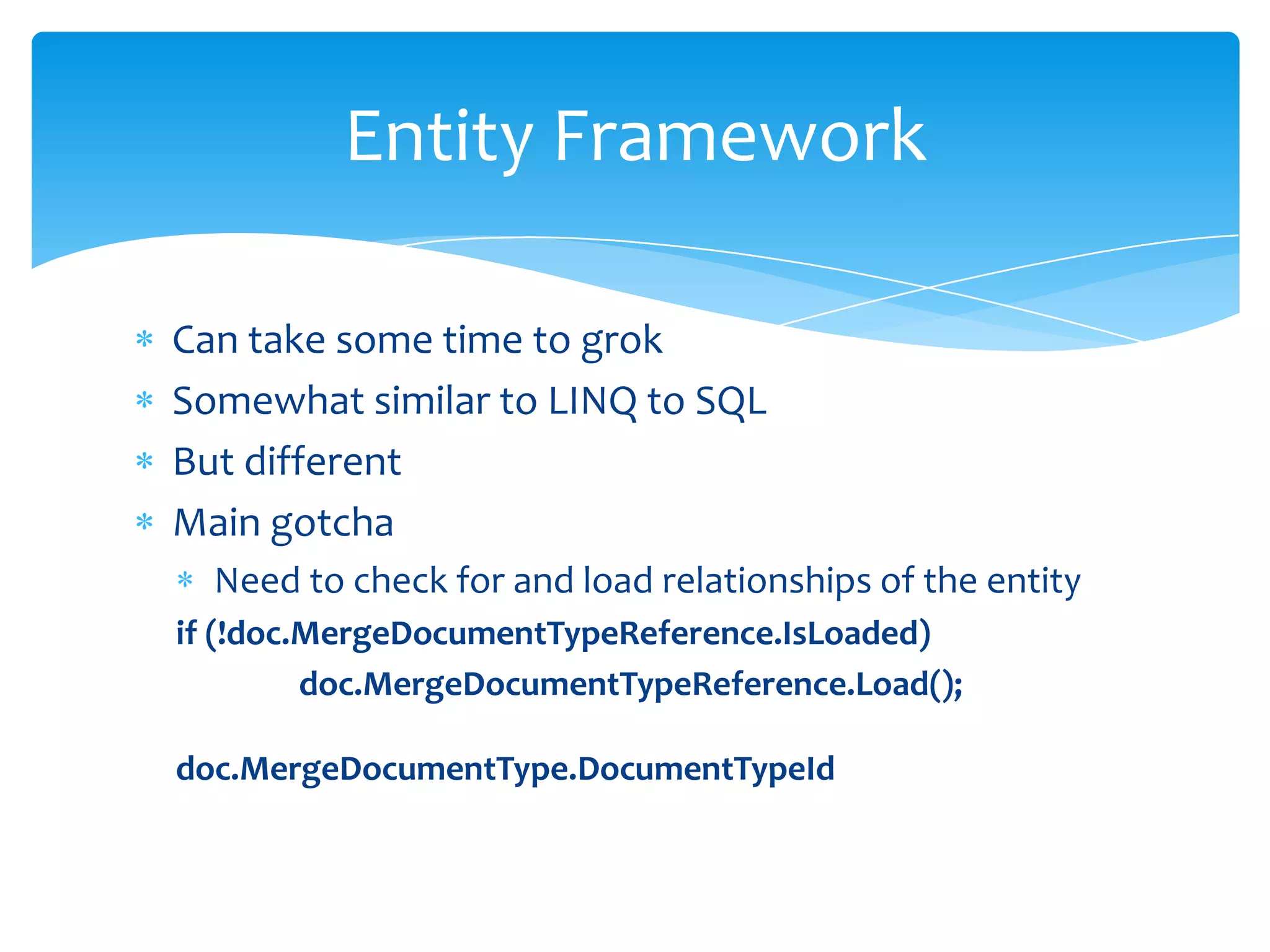 Entity Framework

* Can take some time to grok
* Somewhat similar to LINQ to SQL
* But different
* Main gotcha
  * Need to check for and load relationships of the entity

if (!doc.MergeDocumentTypeReference.IsLoaded)
	doc.MergeDocumentTypeReference.Load();

doc.MergeDocumentType.DocumentTypeId